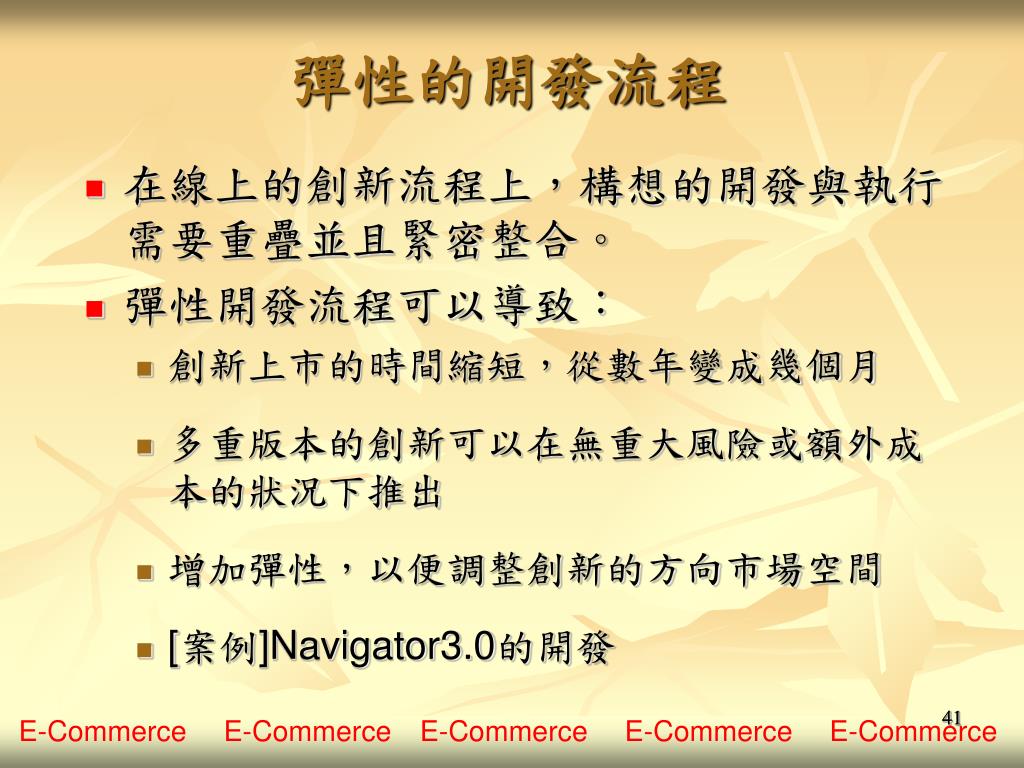 彈性的開發流程

在線上的創新流程上，構想的開發與執行需要重疊並且緊密整合。

彈性開發流程可以導致：

創新上市的時間縮短，從數年變成幾個月

多重版本的創新可以在無重大風險或額外成本的狀況下推出

增加彈性，以便調整創新的方向市場空間

[案例]Navigator3.0的開發

41

E-Commerce E-Commerce E-Commerce E-Commerce E-Commerce